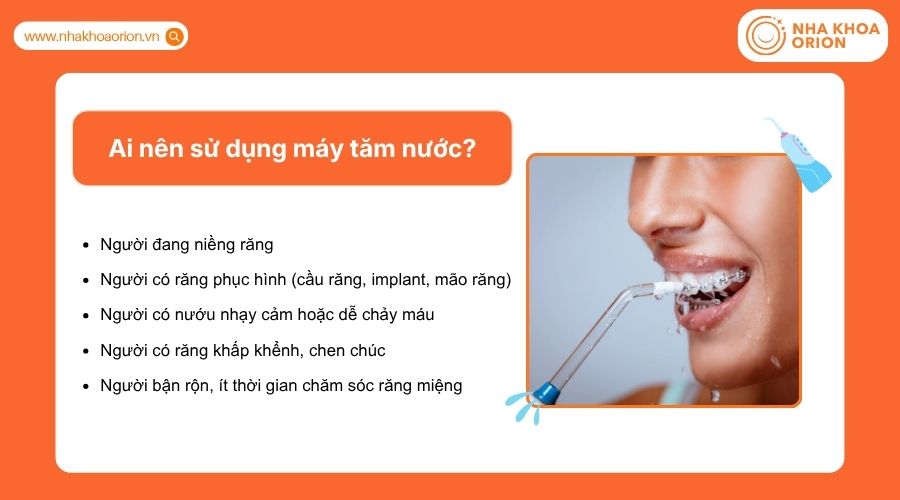 www.nhakhoaorion.vn

NHA KHOA ORION

Ai nên sử dụng máy tăm nước?

- Người đang niềng răng
- Người có răng phục hình (cầu răng, implant, mão răng)
- Người có nướu nhạy cảm hoặc dễ chảy máu
- Người có răng khấp khểnh, chen chúc
- Người bận rộn, ít thời gian chăm sóc răng miệng